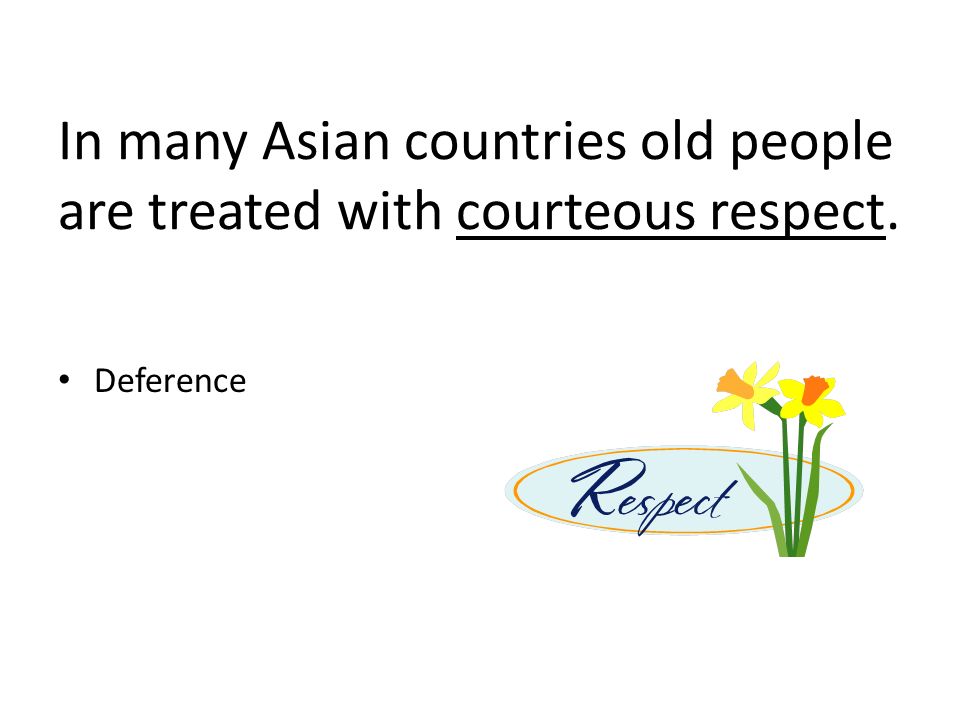 In many Asian countries old people are treated with courteous respect.

• Deference

Respect